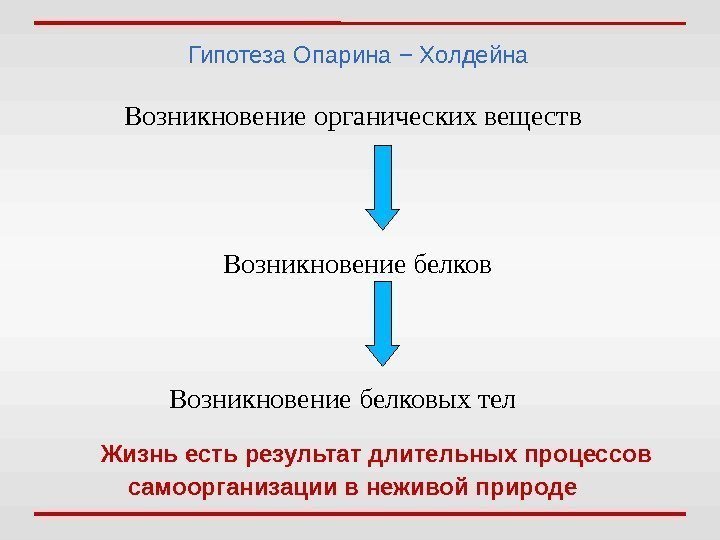 Гипотеза Опарина – Холдейна

Возникновение органических веществ

Возникновение белков

Возникновение белковых тел

Жизнь есть результат длительных процессов самоорганизации в неживой природе